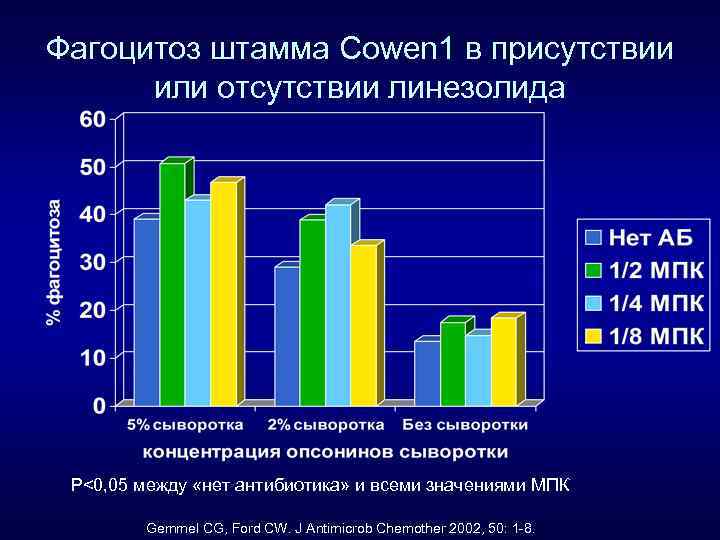 Фагоцитоз штамма Cowen1 в присутствии или отсутствии линезолида

% фагоцитоза

60
50
40
30
20
10
0

5% сыворотка
2% сыворотка
Без сыворотки

концентрация опсонинов сыворотки

Нет АБ
1/2 МПК
1/4 МПК
1/8 МПК

P<0,05 между «нет антибиотика» и всеми значениями МПК

Gemmel CG, Ford CW. J Antimicrob Chemother 2002, 50: 1-8.